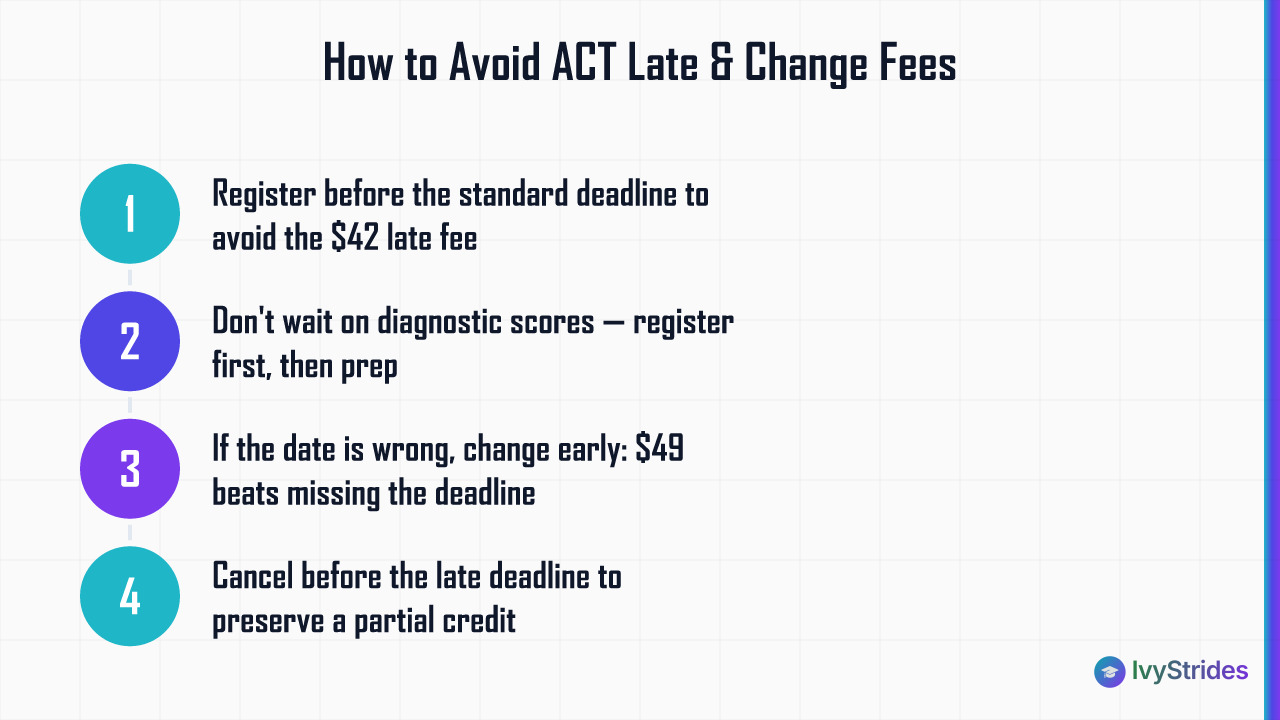 How to Avoid ACT Late & Change Fees

1

Register before the standard deadline to avoid the \$42 late fee

2

Don't wait on diagnostic scores — register first, then prep

3

If the date is wrong, change early: \$49 beats missing the deadline

4

Cancel before the late deadline to preserve a partial credit

IvyStrides